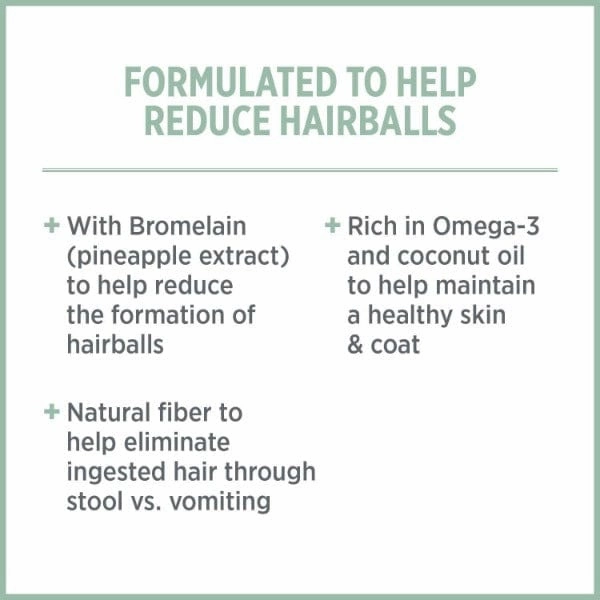 FORMULATED TO HELP REDUCE HAIRBALLS

+ With Bromelain (pineapple extract) to help reduce the formation of hairballs

+ Natural fiber to help eliminate ingested hair through stool vs. vomiting

+ Rich in Omega-3 and coconut oil to help maintain a healthy skin & coat